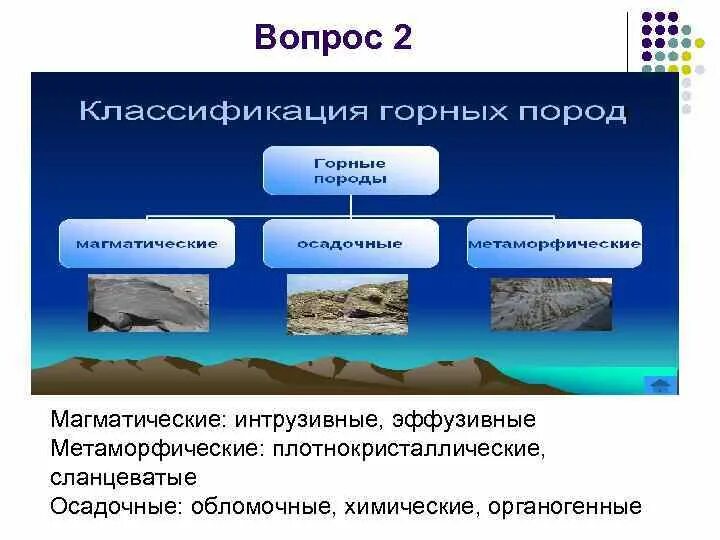 Вопрос 2

Классификация горных пород

Горные породы

магматические

осадочные

метаморфические

Магматические: интрузивные, эффузивные
Метаморфические: плотнокристаллические, сланцеватые
Осадочные: обломочные, химические, органогенные